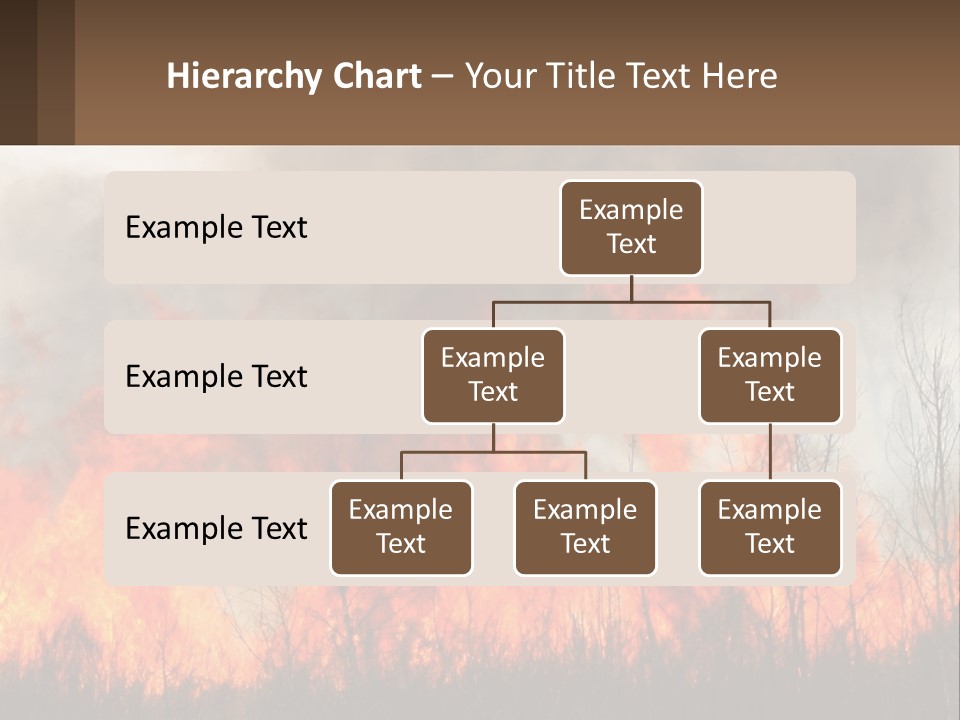 Hierarchy Chart – Your Title Text Here

Example Text

Example Text

Example Text

Example Text

Example Text

Example Text

Example Text

Example Text

Example Text